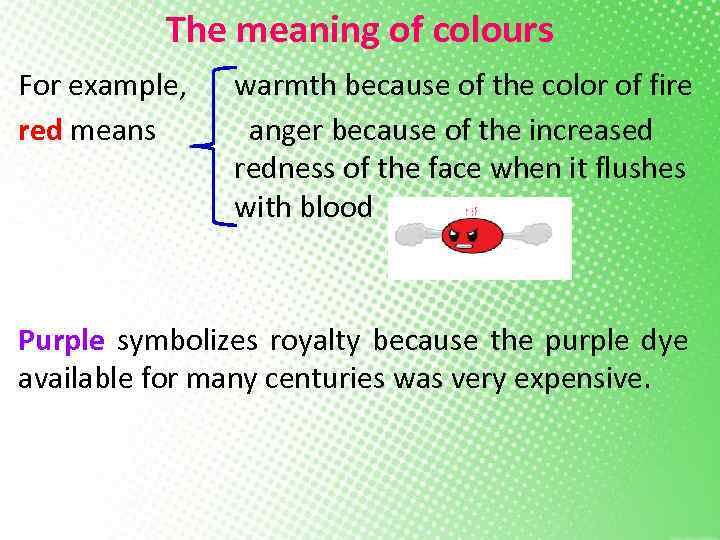 The meaning of colours

For example, red means

warmth because of the color of fire

anger because of the increased redness of the face when it flushes with blood

Purple symbolizes royalty because the purple dye available for many centuries was very expensive.